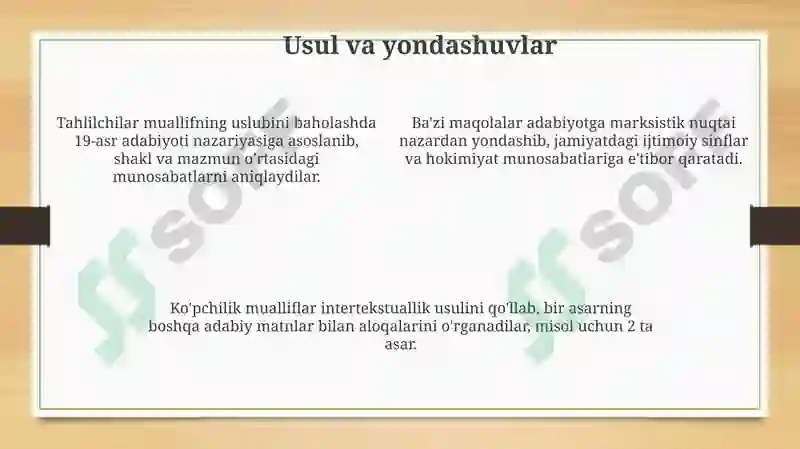 Usul va yondashuvlar

Tahlilchilar muallifning uslubini baholashda 19-asr adabiyoti nazariyasiga asoslanib, shakl va mazmun o'rtasidagi munosabatlarni aniqlaydilar.

Ba'zi maqolalar adabiyotga marksistik nuqtai nazardan yondashib, jamiyatdagi ijtimoiy sinflar va hokimiyat munosabatlariga e'tibor qaratadi.

Ko'pchilik mualliflar intertekstuallik usulini qo'llab, bir asarning boshqa adabiy matnlar bilan aloqalarini o'rganadilar, misol uchun 2 ta asar.

soff soff